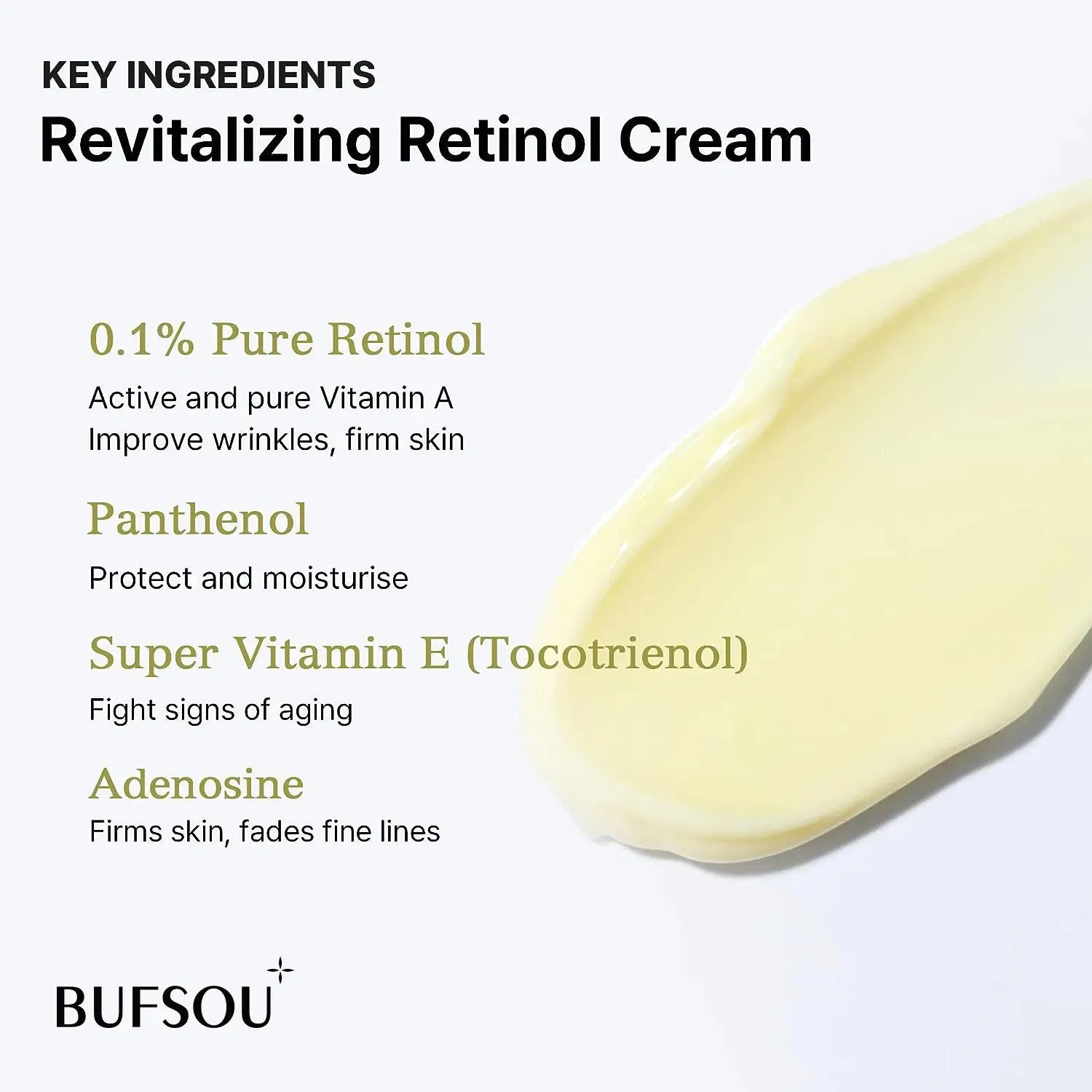 KEY INGREDIENTS
Revitalizing Retinol Cream

0.1% Pure Retinol
Active and pure Vitamin A
Improve wrinkles, firm skin

Panthenol
Protect and moisturise

Super Vitamin E (Tocotrienol)
Fight signs of aging

Adenosine
Firms skin, fades fine lines

BUFSOU